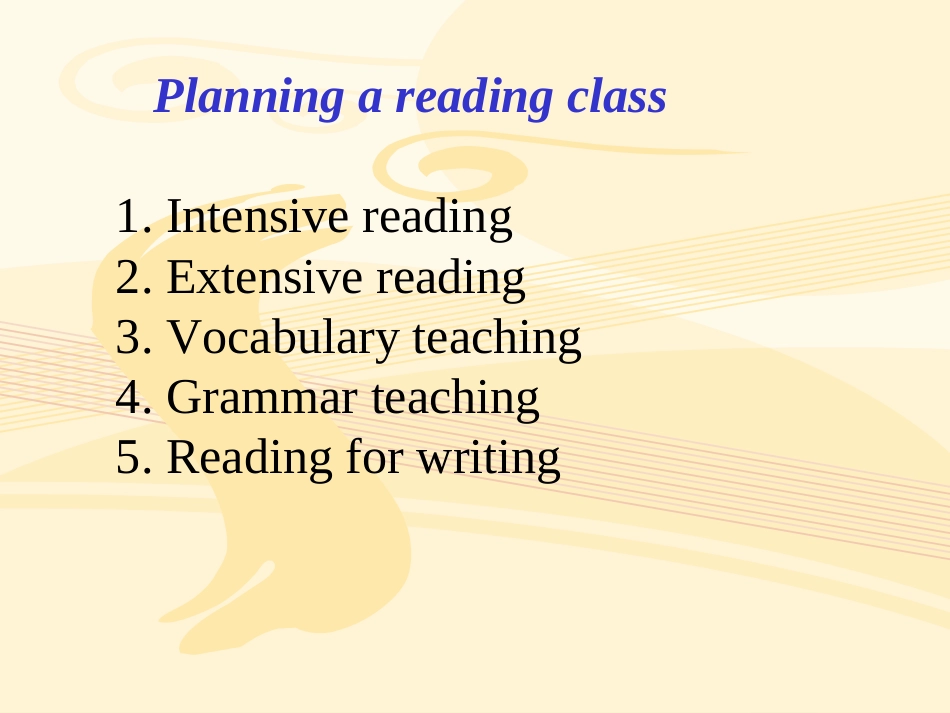 Planning a reading class

1. Intensive reading
2. Extensive reading
3. Vocabulary teaching
4. Grammar teaching
5. Reading for writing